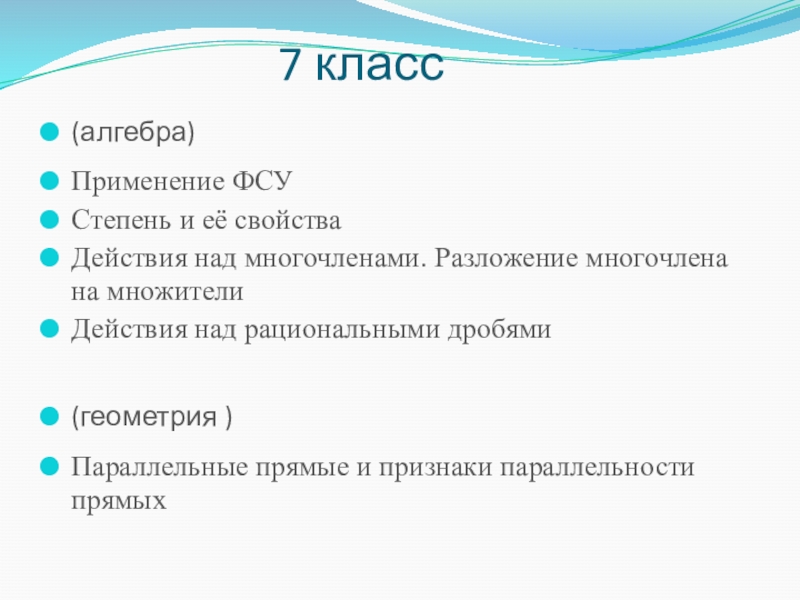 7 класс

(алгебра)

Применение ФСУ

Степень и её свойства

Действия над многочленами. Разложение многочлена на множители

Действия над рациональными дробями

(геометрия )

Параллельные прямые и признаки параллельности прямых